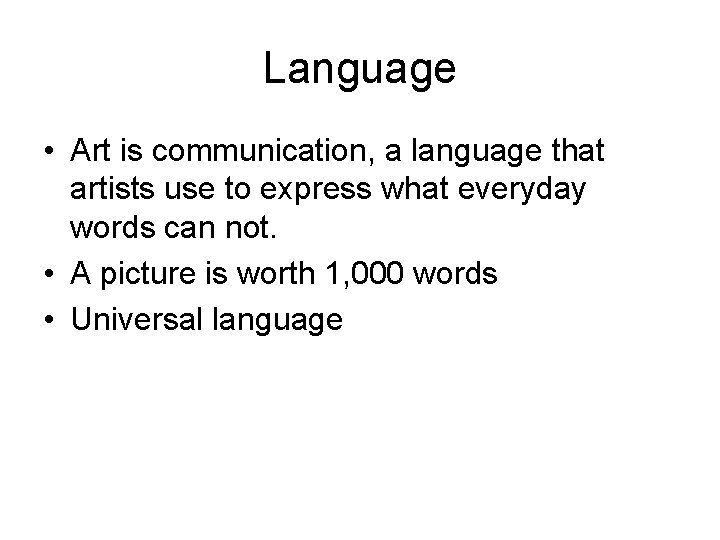 Language

• Art is communication, a language that artists use to express what everyday words can not.
• A picture is worth 1,000 words
• Universal language